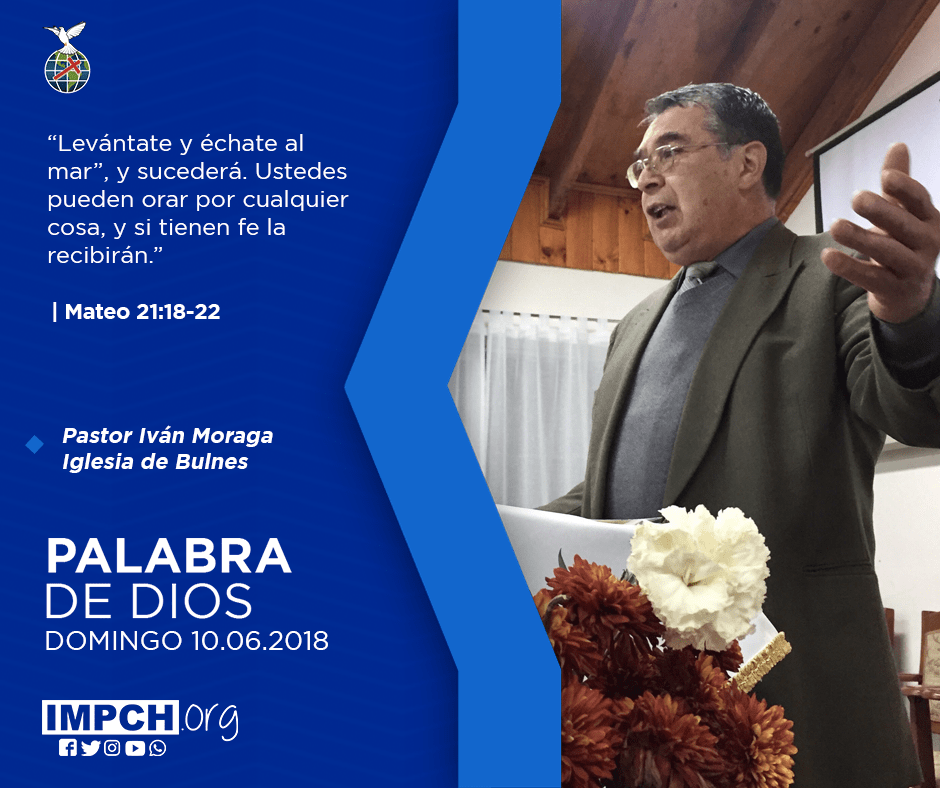 “Levántate y échate al mar”, y sucederá. Ustedes pueden orar por cualquier cosa, y si tienen fe la recibirán.”

| Mateo 21:18-22

Pastor Iván Moraga
Iglesia de Bulnes

PALABRA
DE DIOS
DOMINGO 10.06.2018

IMPCH.org